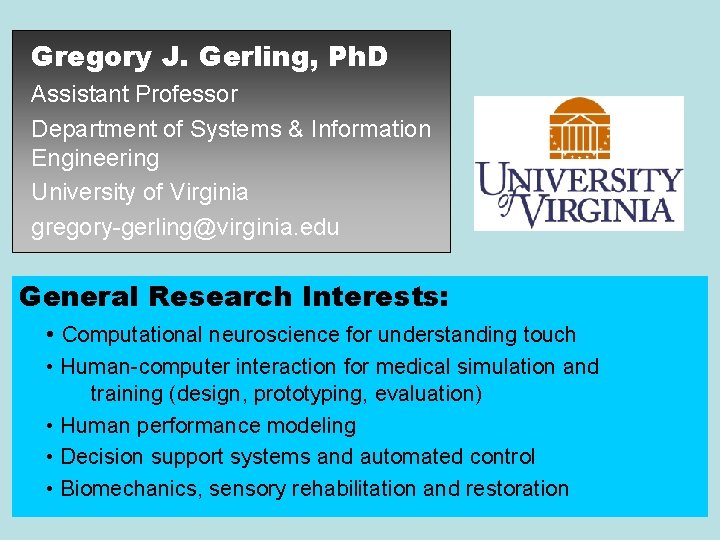 Gregory J. Gerling, PhD

Assistant Professor

Department of Systems & Information Engineering

University of Virginia

gregory-gerling@virginia.edu

UNIVERSITY of VIRGINIA

General Research Interests:

• Computational neuroscience for understanding touch
• Human-computer interaction for medical simulation and training (design, prototyping, evaluation)
• Human performance modeling
• Decision support systems and automated control
• Biomechanics, sensory rehabilitation and restoration